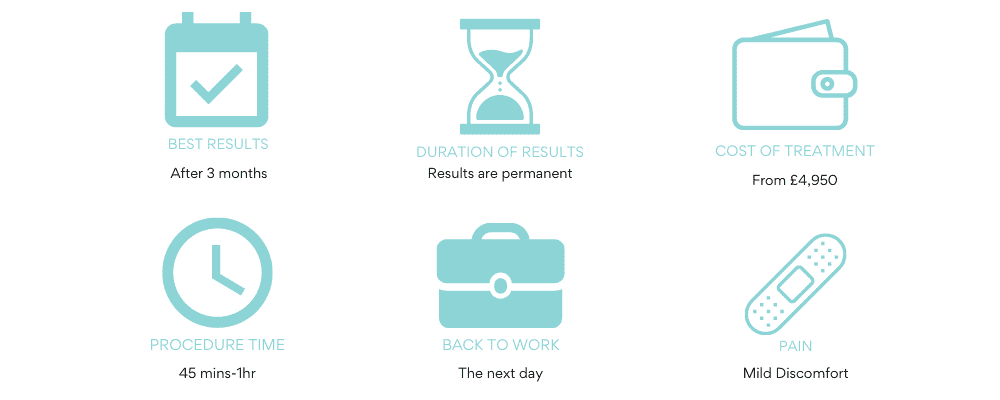 BEST RESULTS
After 3 months

DURATION OF RESULTS
Results are permanent

COST OF TREATMENT
From £4,950

PROCEDURE TIME
45 mins-1hr

BACK TO WORK
The next day

PAIN
Mild Discomfort